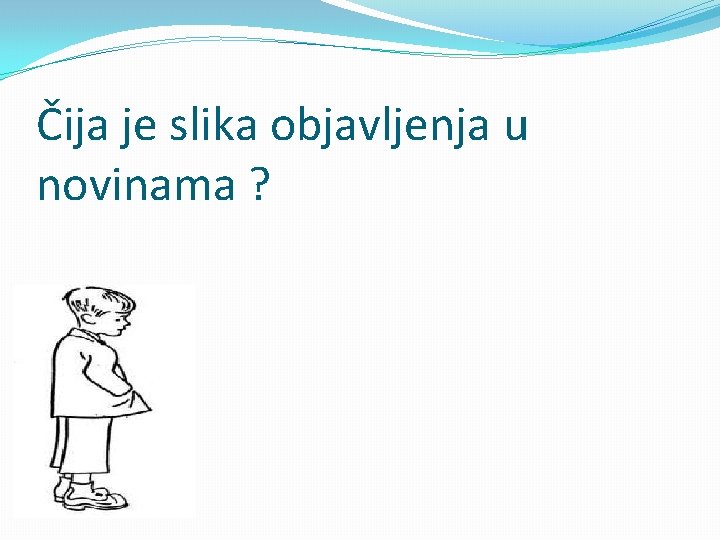 Čija je slika objavljenja u novinama ?